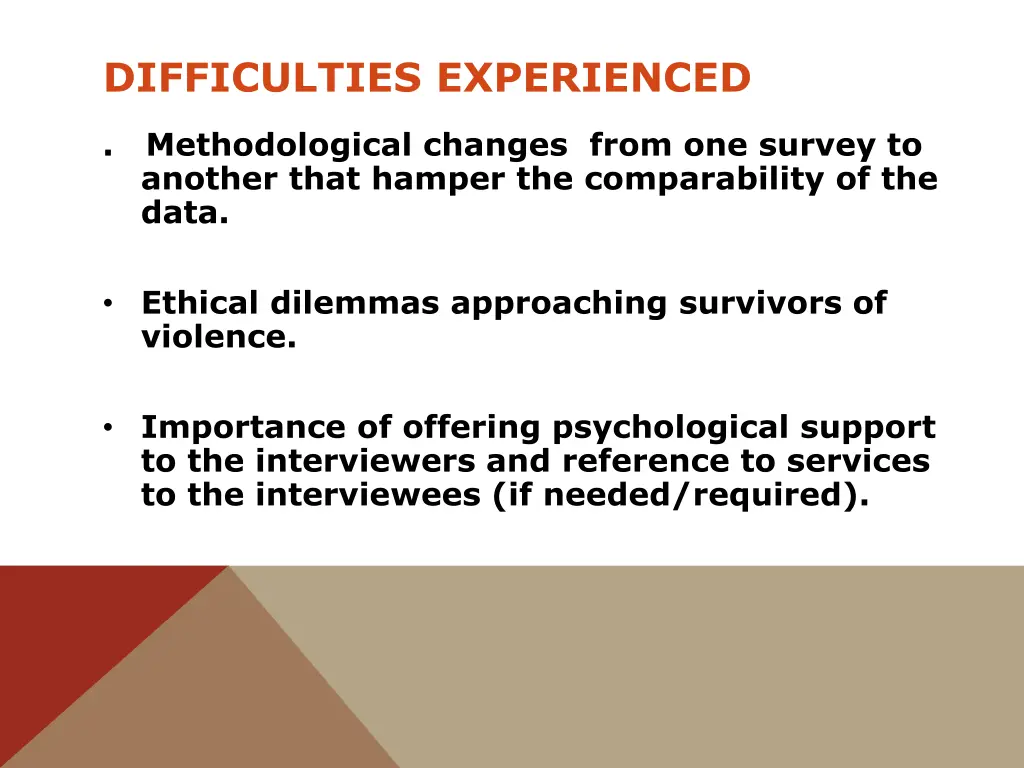 DIFFICULTIES EXPERIENCED

. Methodological changes from one survey to another that hamper the comparability of the data.

• Ethical dilemmas approaching survivors of violence.

• Importance of offering psychological support to the interviewers and reference to services to the interviewees (if needed/required).